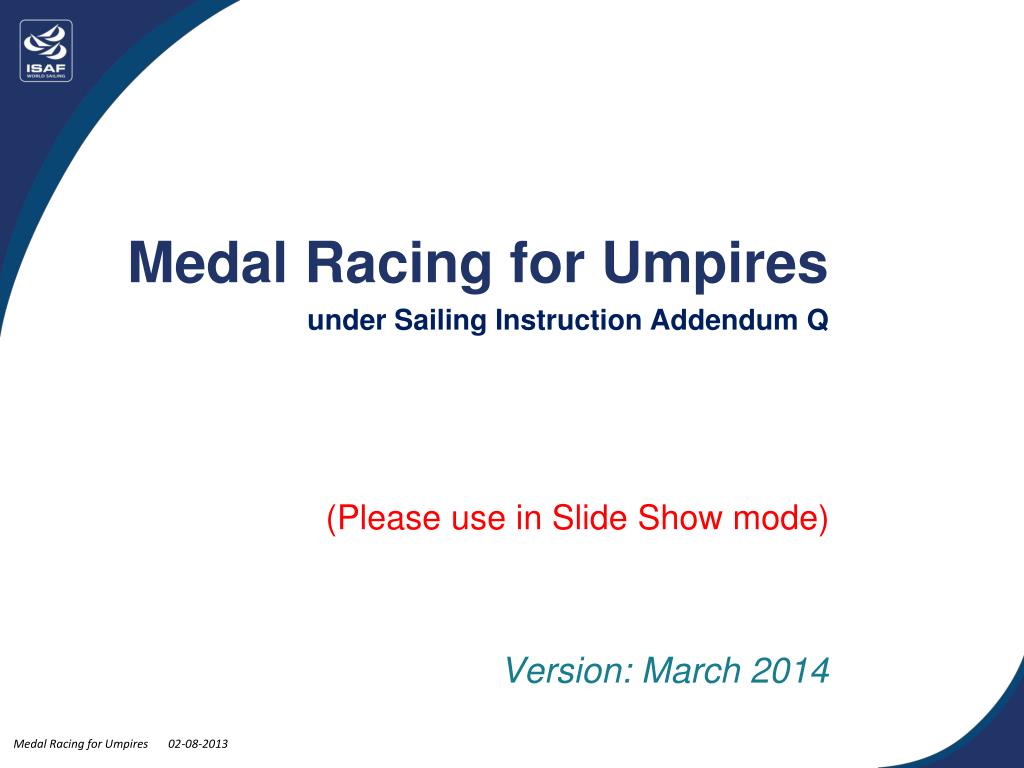 ISAF
WORLD SAILING

Medal Racing for Umpires

under Sailing Instruction Addendum Q

(Please use in Slide Show mode)

Version: March 2014

Medal Racing for Umpires 02-08-2013